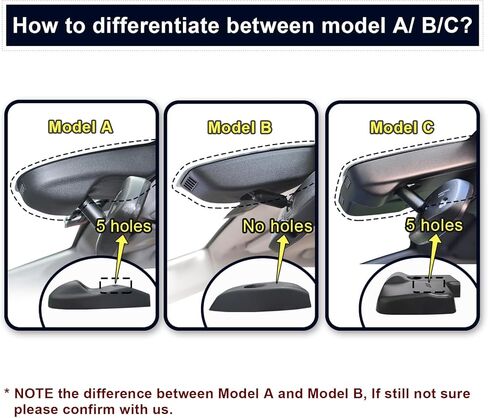 How to differentiate between model A/ B/C?

Model A

5 holes

Model B

No holes

Model C

5 holes

* NOTE the difference between Model A and Model B, If still not sure please confirm with us.